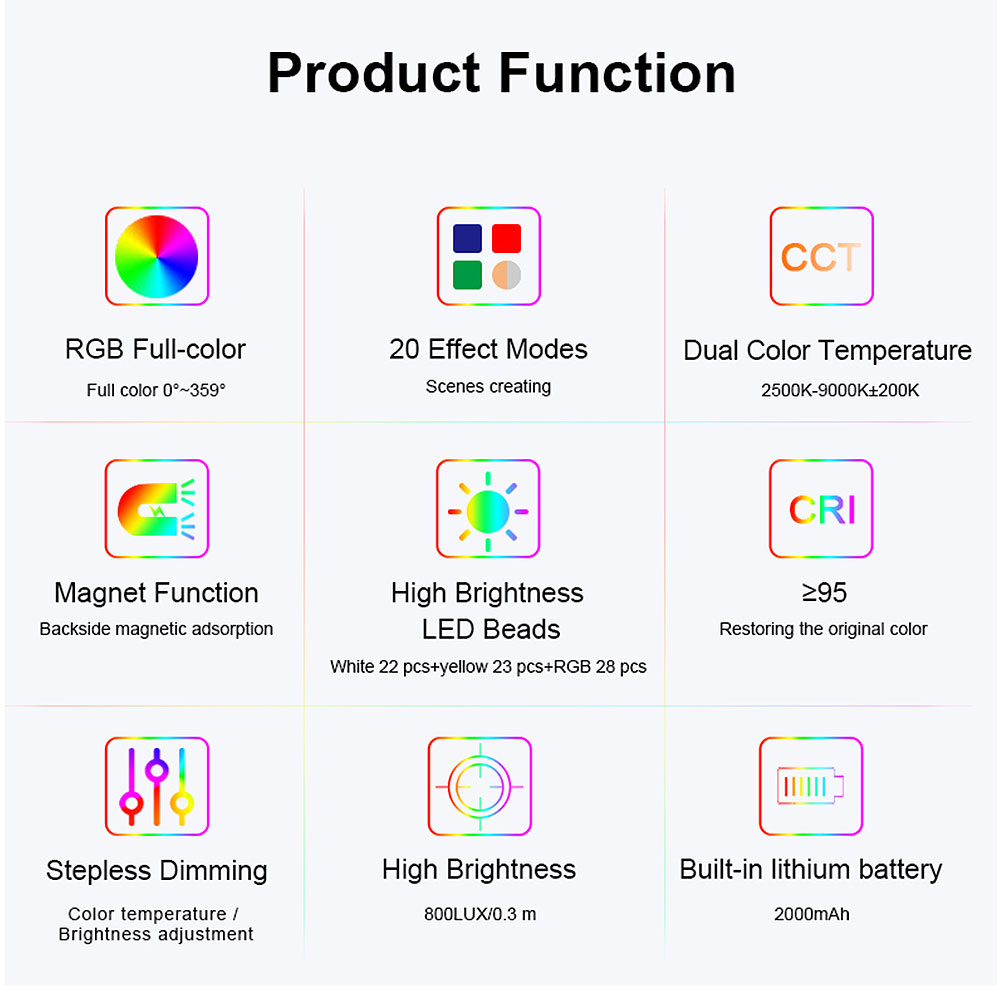 Product Function

RGB Full-color
Full color 0°~359°

20 Effect Modes
Scenes creating

CCT
Dual Color Temperature
2500K-9000K±200K

Magnet Function
Backside magnetic adsorption

High Brightness LED Beads
White 22 pcs+yellow 23 pcs+RGB 28 pcs

CRI
≥95
Restoring the original color

Stepless Dimming
Color temperature / Brightness adjustment

High Brightness
800LUX/0.3 m

Built-in lithium battery
2000mAh